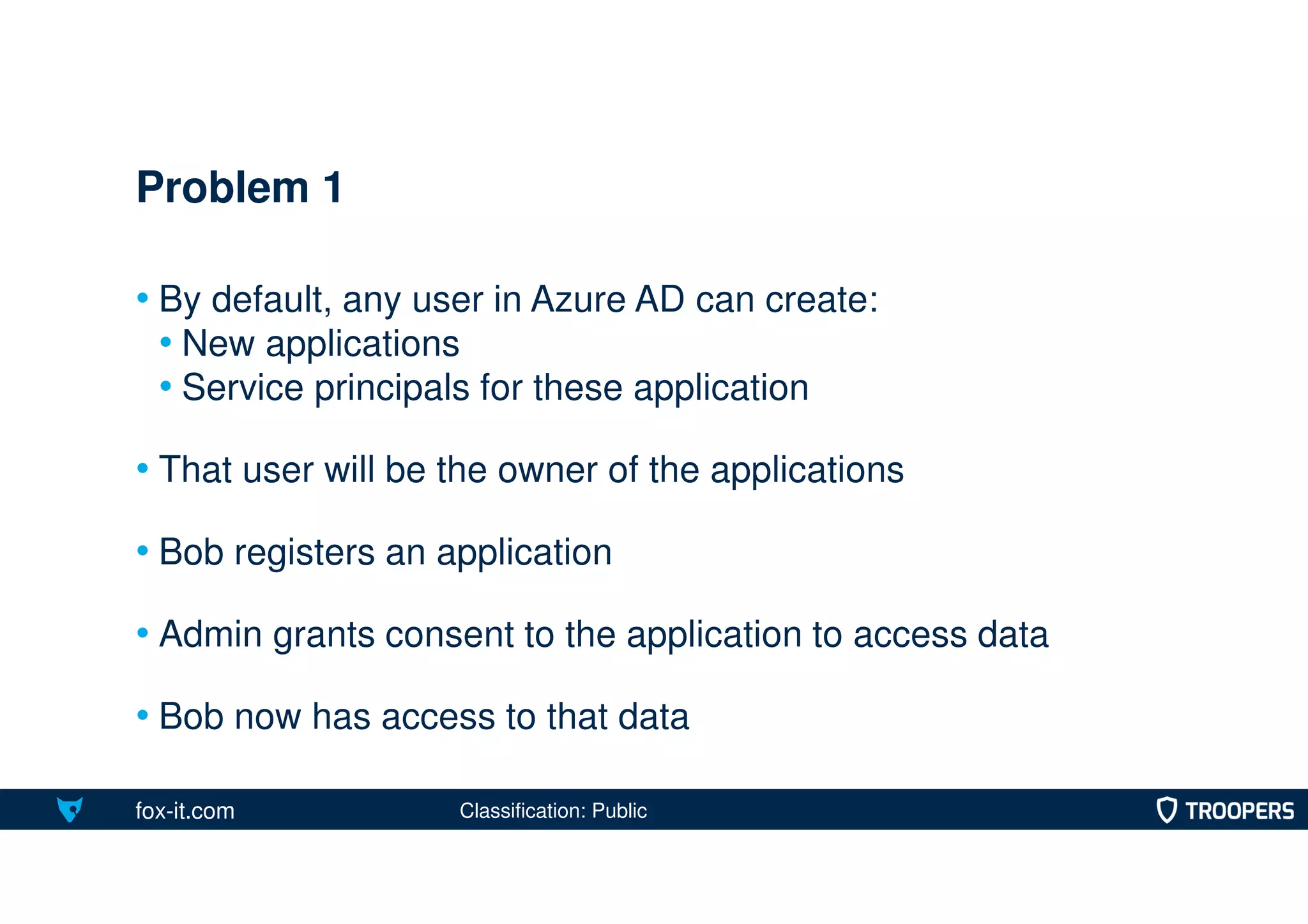 Problem 1

• By default, any user in Azure AD can create:
  • New applications
  • Service principals for these application

• That user will be the owner of the applications

• Bob registers an application

• Admin grants consent to the application to access data

• Bob now has access to that data

fox-it.com Classification: Public TROOPERS